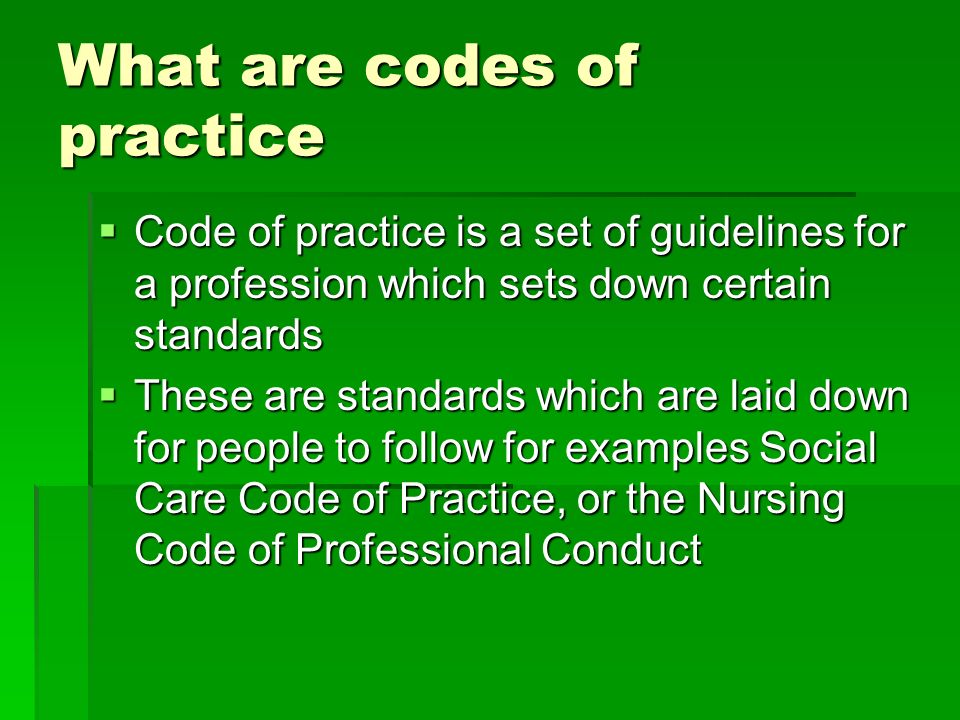 What are codes of practice

▪ Code of practice is a set of guidelines for a profession which sets down certain standards
▪ These are standards which are laid down for people to follow for examples Social Care Code of Practice, or the Nursing Code of Professional Conduct